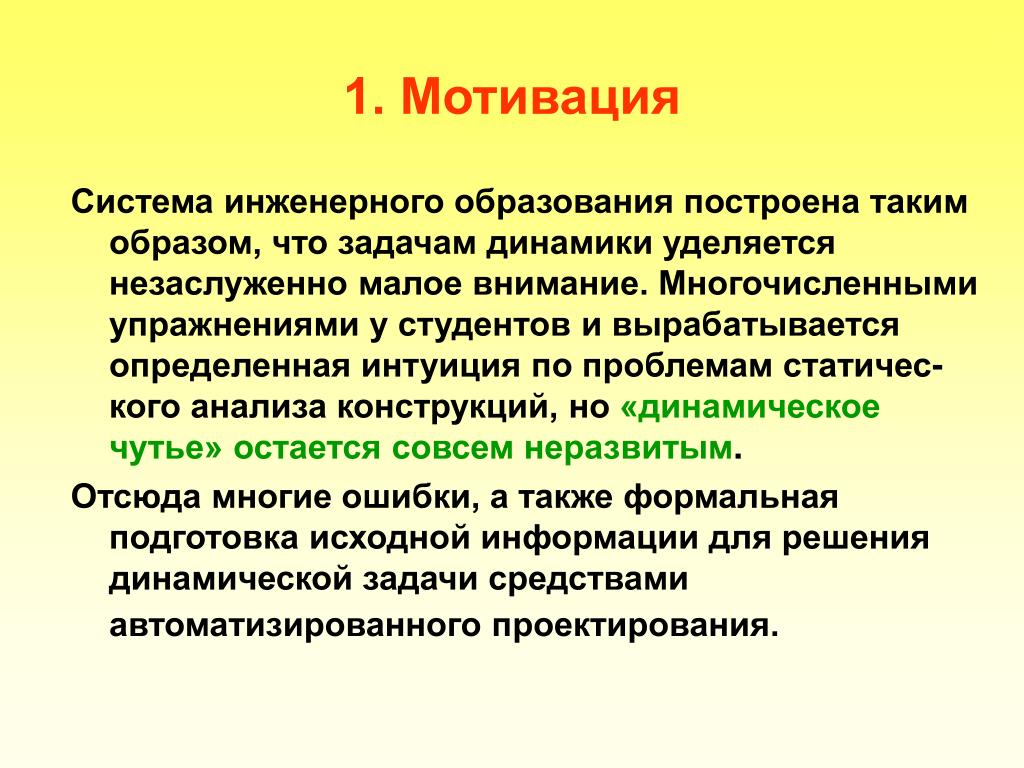 1. Мотивация

Система инженерного образования построена таким образом, что задачам динамики уделяется незаслуженно малое внимание. Многочисленными упражнениями у студентов и вырабатывается определенная интуиция по проблемам статического анализа конструкций, но «динамическое чутье» остается совсем неразвитым.

Отсюда многие ошибки, а также формальная подготовка исходной информации для решения динамической задачи средствами автоматизированного проектирования.